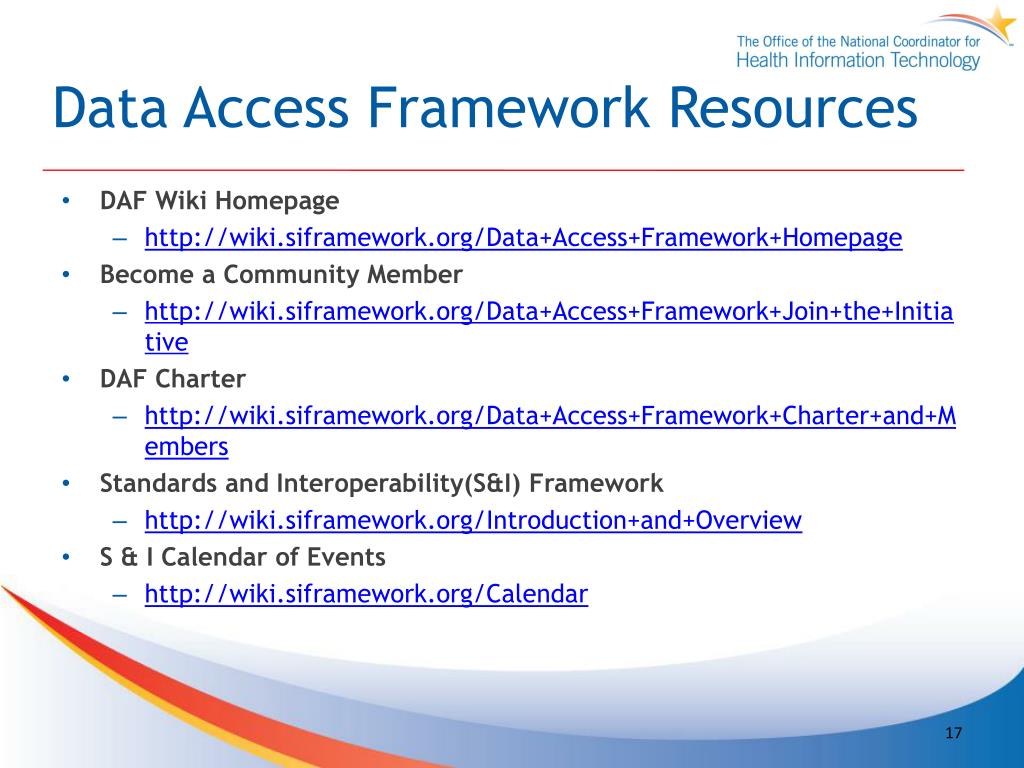 The Office of the National Coordinator for
Health Information Technology

Data Access Framework Resources

• DAF Wiki Homepage
– http://wiki.siframework.org/Data+Access+Framework+Homepage
• Become a Community Member
– http://wiki.siframework.org/Data+Access+Framework+Join+the+Initiative
• DAF Charter
– http://wiki.siframework.org/Data+Access+Framework+Charter+and+Members
• Standards and Interoperability(S&I) Framework
– http://wiki.siframework.org/Introduction+and+Overview
• S & I Calendar of Events
– http://wiki.siframework.org/Calendar

17